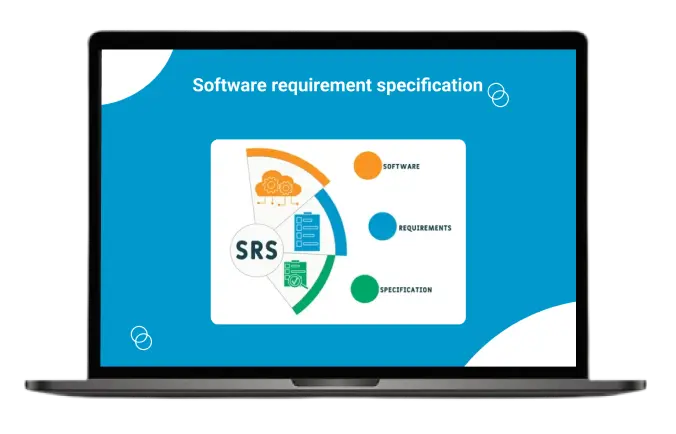 Software requirement specification

SRS

SOFTWARE

REQUIREMENTS

SPECIFICATION